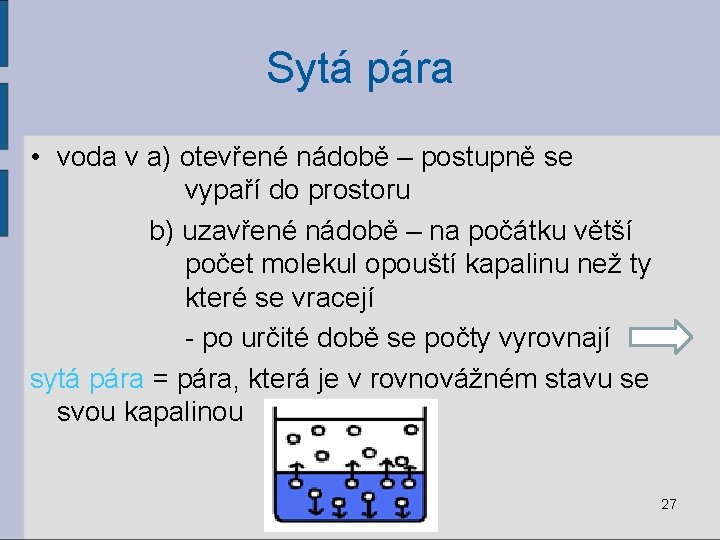 Sytá pára

• voda v a) otevřené nádobě – postupně se vypaří do prostoru

b) uzavřené nádobě – na počátku větší počet molekul opouští kapalinu než ty které se vracejí

- po určité době se počty vyrovnají

sytá pára = pára, která je v rovnovážném stavu se svou kapalinou

27